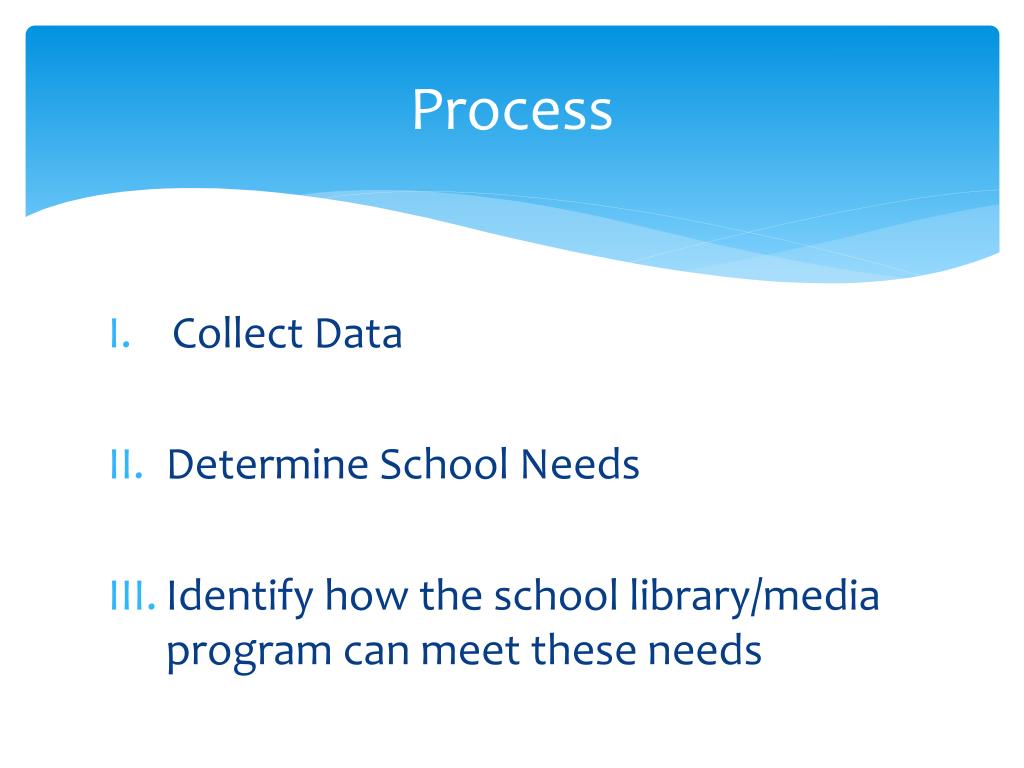 Process

I. Collect Data

II. Determine School Needs

III. Identify how the school library/media program can meet these needs